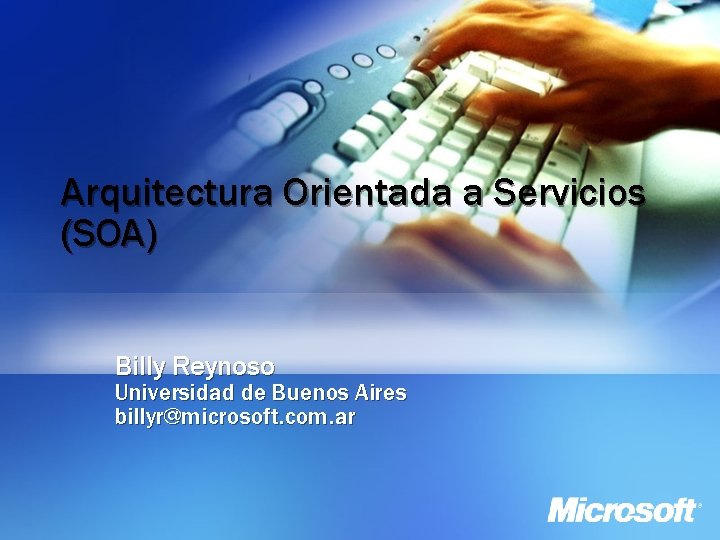 Arquitectura Orientada a Servicios (SOA)

Billy Reynoso
Universidad de Buenos Aires
billyr@microsoft.com.ar

Microsoft®